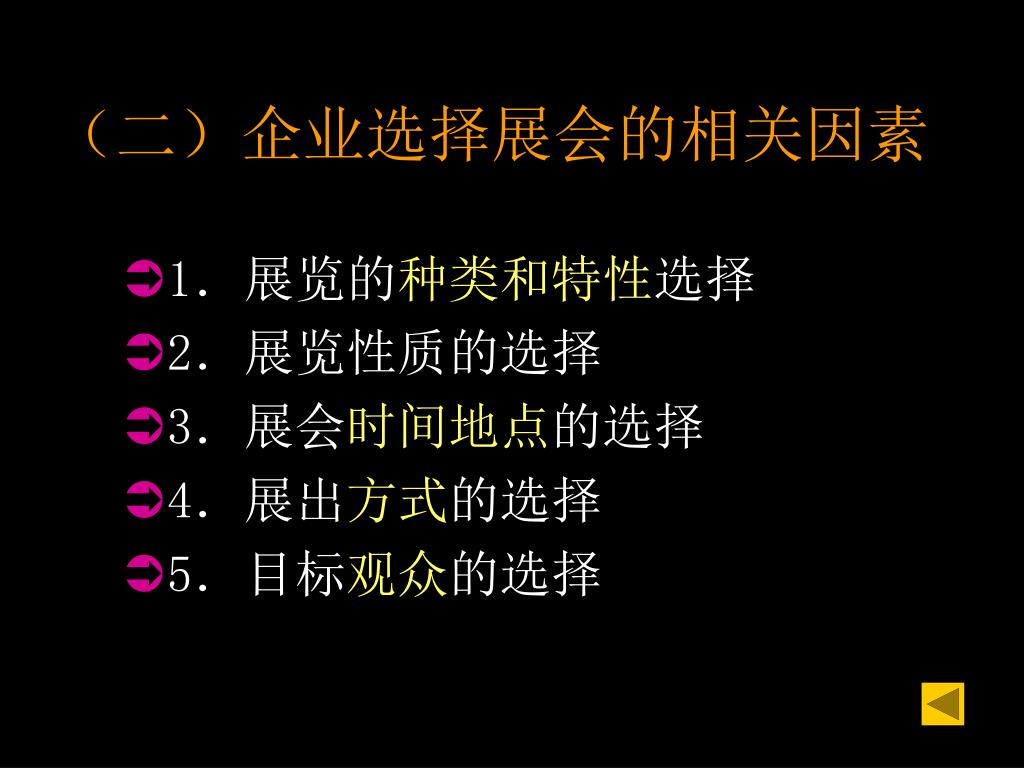 （二）企业选择展会的相关因素

1. 展览的种类和特性选择
2. 展览性质的选择
3. 展会时间地点的选择
4. 展出方式的选择
5. 目标观众的选择